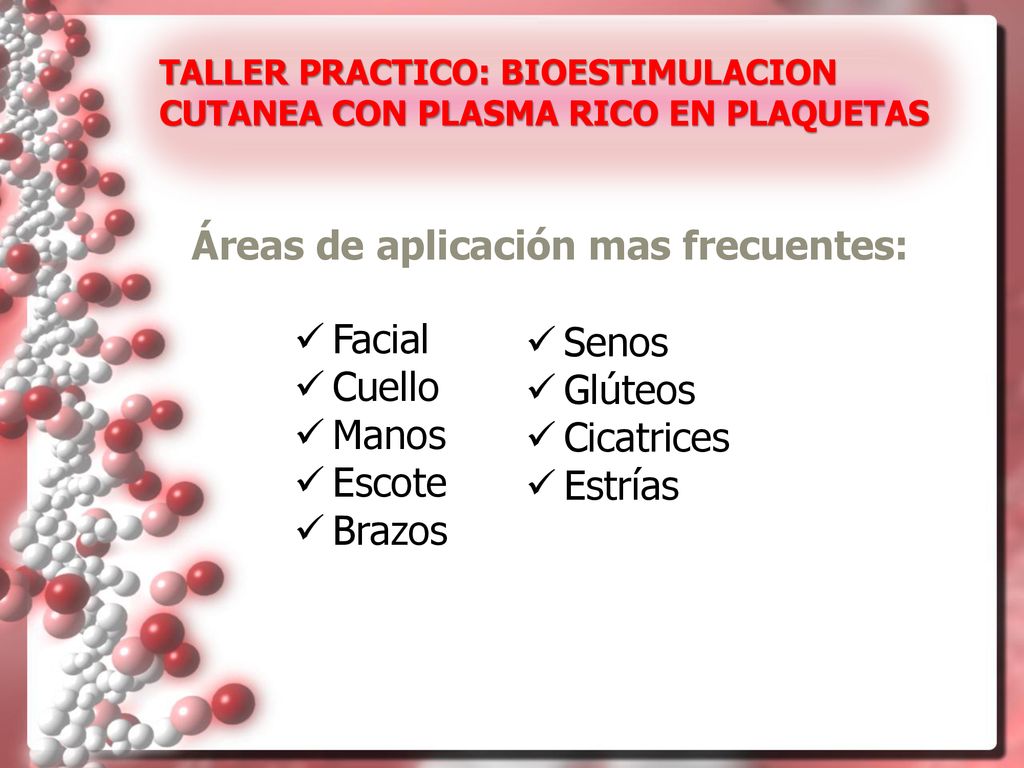 TALLER PRACTICO: BIOESTIMULACION CUTANEA CON PLASMA RICO EN PLAQUETAS

Áreas de aplicación mas frecuentes:

✓ Facial
✓ Cuello
✓ Manos
✓ Escote
✓ Brazos

✓ Senos
✓ Glúteos
✓ Cicatrices
✓ Estrías